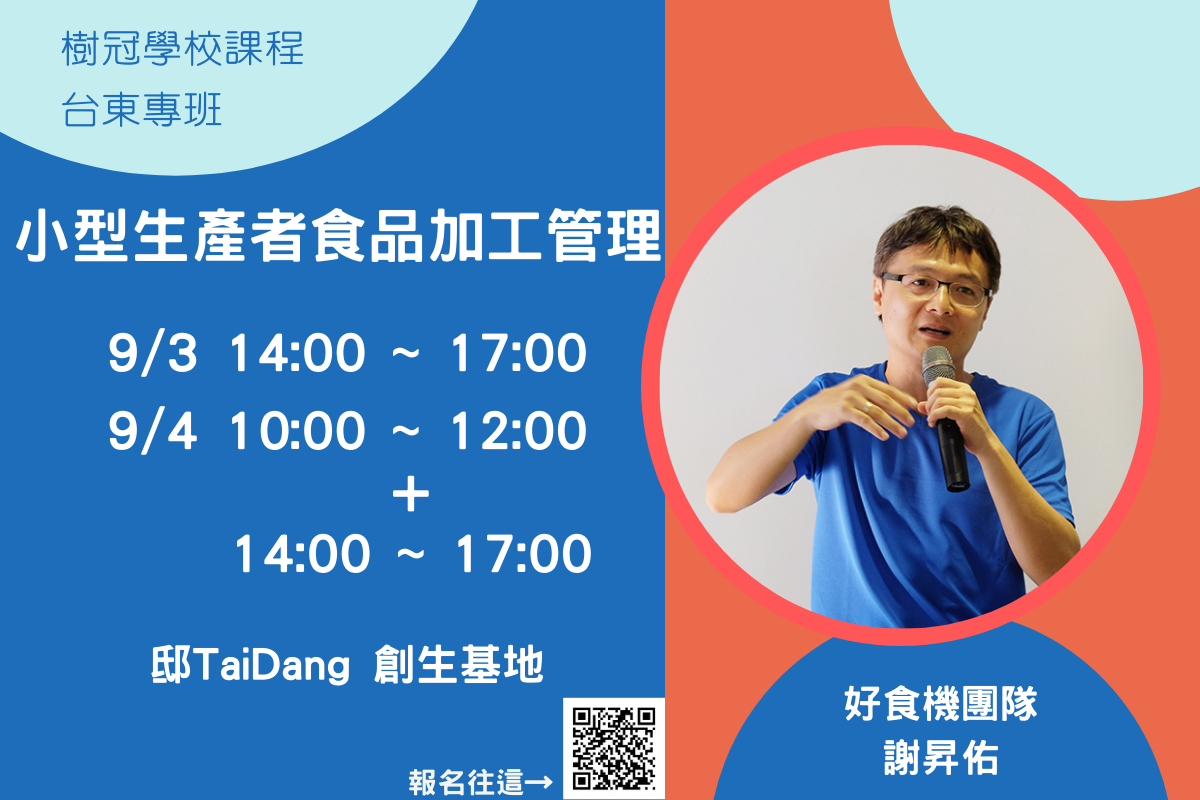 樹冠學校課程
台東專班

小型生產者食品加工管理

9/3 14:00 ~ 17:00
9/4 10:00 ~ 12:00
+
14:00 ~ 17:00

邸TaiDang 創生基地

報名往這→

好食機團隊
謝昇佑